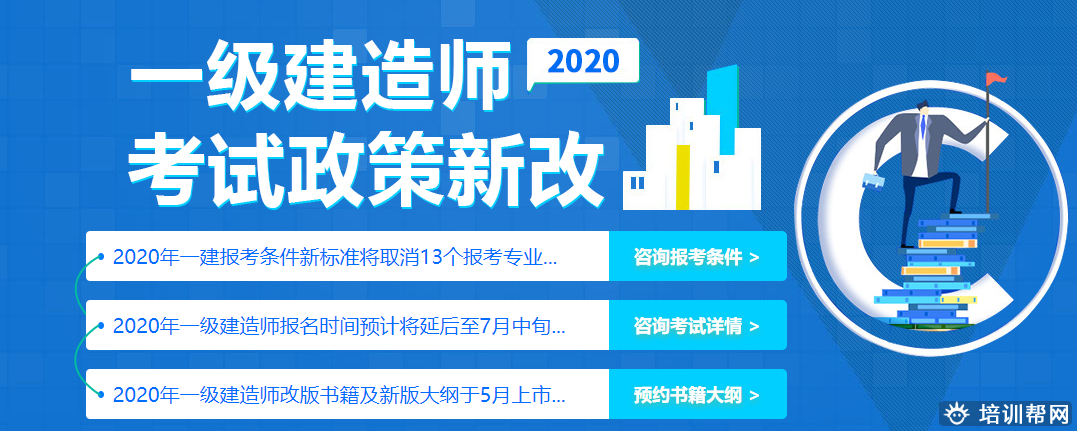 一级建造师 2020

考试政策新改

2020年一建报考条件新标准将取消13个报考专业... 咨询报考条件 >

2020年一级建造师报名时间预计将延后至7月中旬... 咨询考试详情 >

2020年一级建造师改版书籍及新版大纲于5月上市... 预约书籍大纲 >

培训帮网